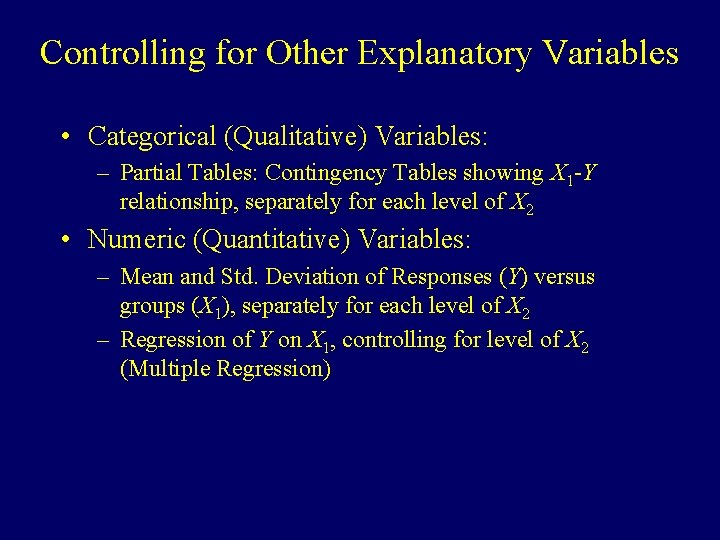 Controlling for Other Explanatory Variables

• Categorical (Qualitative) Variables:
– Partial Tables: Contingency Tables showing $X_1$-$Y$ relationship, separately for each level of $X_2$

• Numeric (Quantitative) Variables:
– Mean and Std. Deviation of Responses ($Y$) versus groups ($X_1$), separately for each level of $X_2$
– Regression of $Y$ on $X_1$, controlling for level of $X_2$ (Multiple Regression)